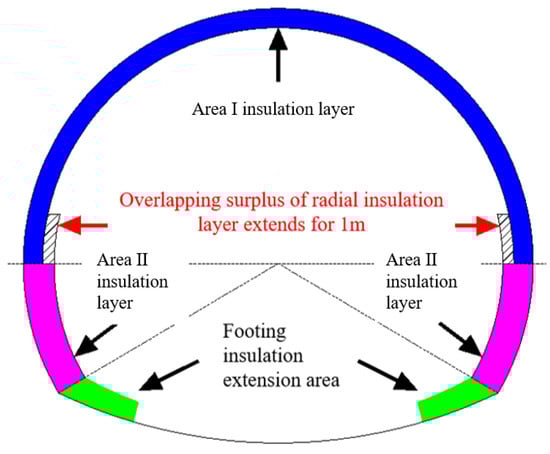 Area I insulation layer

Overlapping surplus of radial insulation layer extends for 1m

Area II insulation layer

Area II insulation layer

Footing insulation extension area